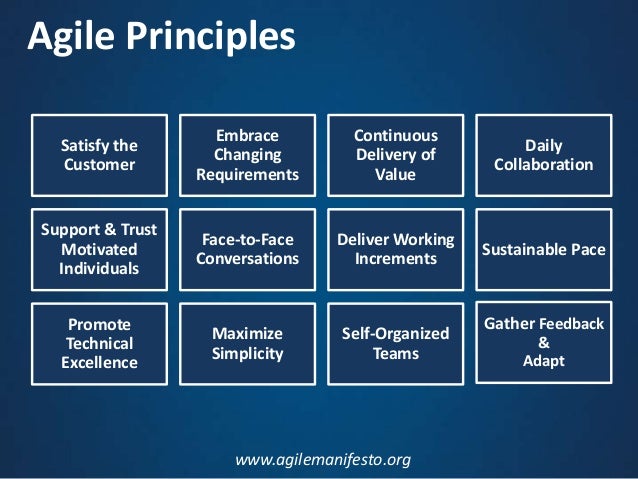 Agile Principles

Satisfy the Customer

Embrace Changing Requirements

Continuous Delivery of Value

Daily Collaboration

Support & Trust Motivated Individuals

Face-to-Face Conversations

Deliver Working Increments

Sustainable Pace

Promote Technical Excellence

Maximize Simplicity

Self-Organized Teams

Gather Feedback & Adapt

www.agilemanifesto.org